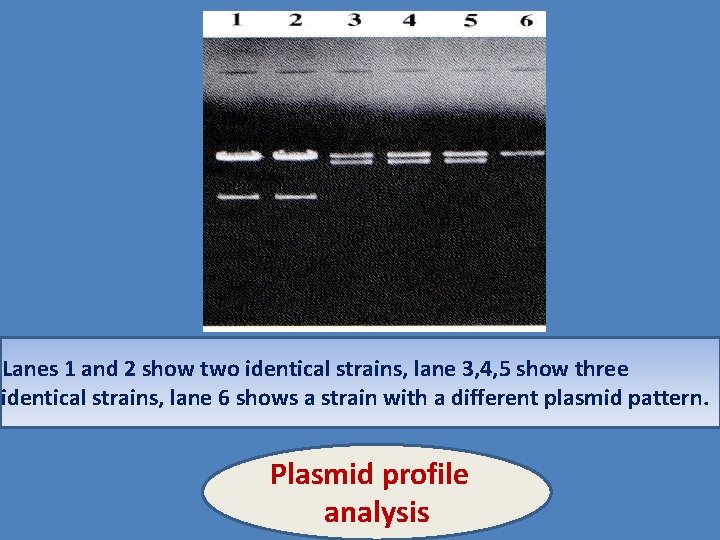 1 2 3 4 5 6

Lanes 1 and 2 show two identical strains, lane 3,4,5 show three identical strains, lane 6 shows a strain with a different plasmid pattern.

Plasmid profile analysis